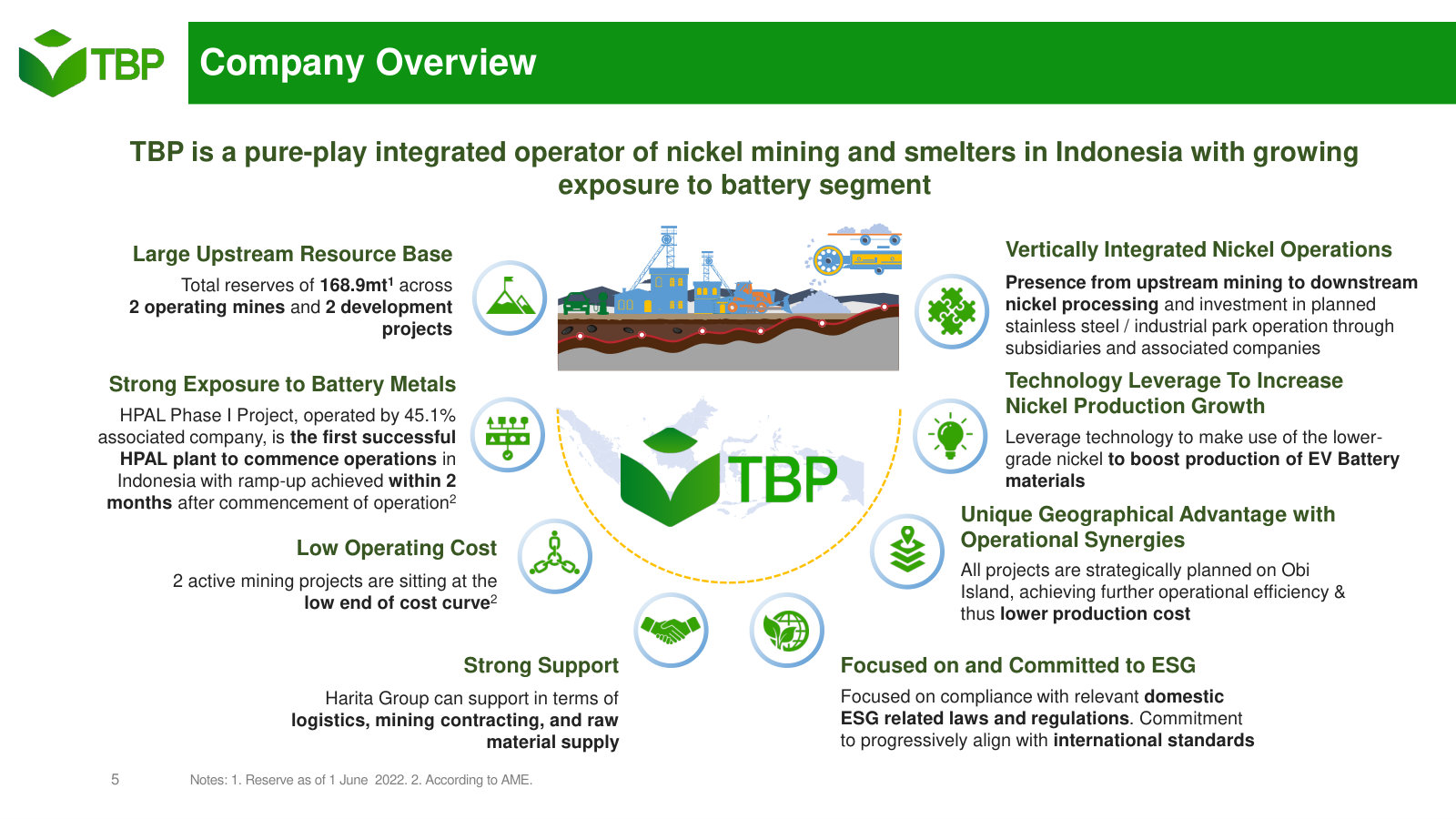 TBP

Company Overview

TBP is a pure-play integrated operator of nickel mining and smelters in Indonesia with growing exposure to battery segment

Large Upstream Resource Base

Total reserves of 168.9mt$^1$ across 2 operating mines and 2 development projects

Strong Exposure to Battery Metals

HPAL Phase I Project, operated by 45.1% associated company, is the first successful HPAL plant to commence operations in Indonesia with ramp-up achieved within 2 months after commencement of operation$^2$

Low Operating Cost

2 active mining projects are sitting at the low end of cost curve$^2$

Strong Support

Harita Group can support in terms of logistics, mining contracting, and raw material supply

TBP

Vertically Integrated Nickel Operations

Presence from upstream mining to downstream nickel processing and investment in planned stainless steel / industrial park operation through subsidiaries and associated companies

Technology Leverage To Increase Nickel Production Growth

Leverage technology to make use of the lower-grade nickel to boost production of EV Battery materials

Unique Geographical Advantage with Operational Synergies

All projects are strategically planned on Obi Island, achieving further operational efficiency & thus lower production cost

Focused on and Committed to ESG

Focused on compliance with relevant domestic ESG related laws and regulations. Commitment to progressively align with international standards

5

Notes: 1. Reserve as of 1 June 2022. 2. According to AME.